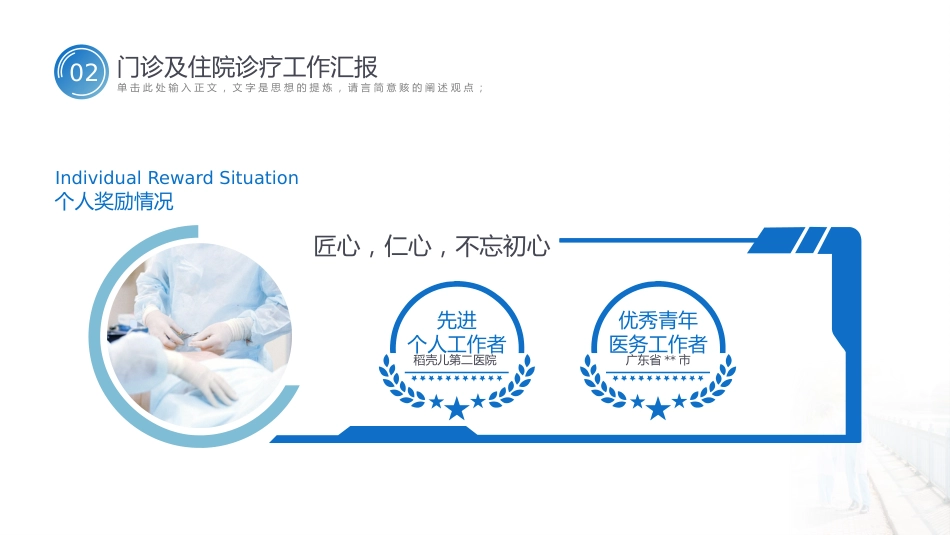 02 门诊及住院诊疗工作汇报

单击此处输入正文，文字是思想的提炼，请言简意赅的阐述观点；

Individual Reward Situation
个人奖励情况

匠心，仁心，不忘初心

先进
个人工作者
稻壳儿第二医院

优秀青年
医务工作者
广东省 ** 市